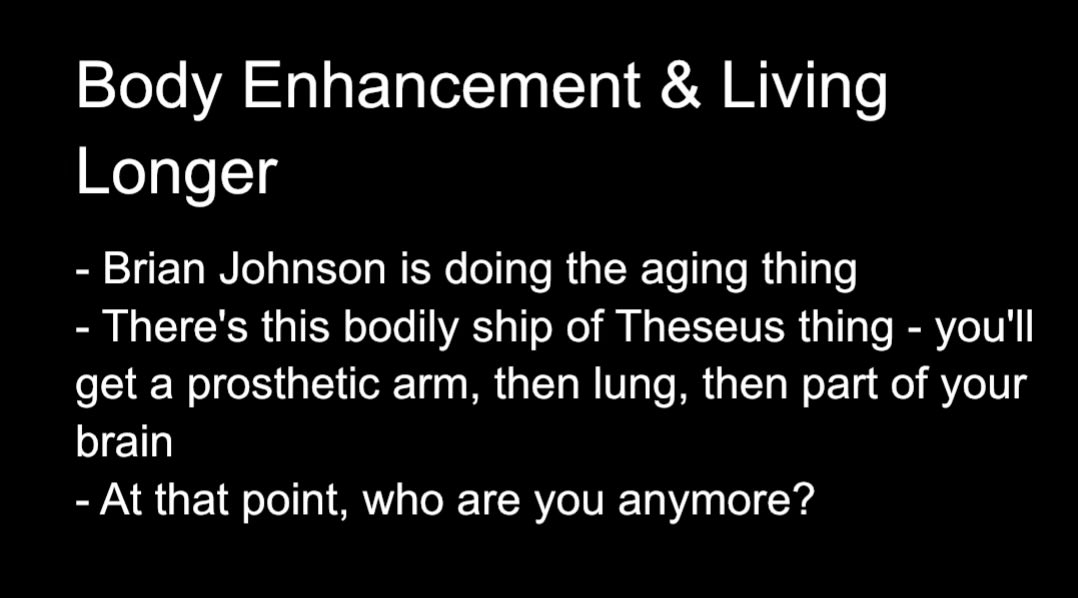 Body Enhancement & Living Longer

- Brian Johnson is doing the aging thing
- There's this bodily ship of Theseus thing - you'll get a prosthetic arm, then lung, then part of your brain
- At that point, who are you anymore?